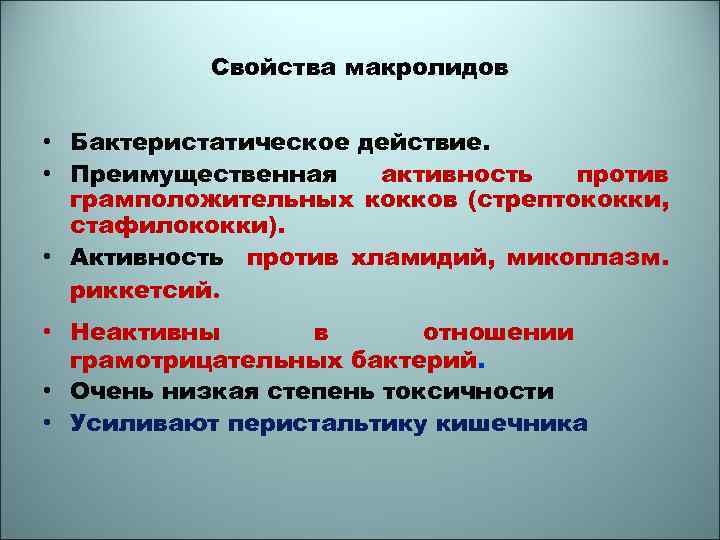 Свойства макролидов

• Бактеристатическое действие.
• Преимущественная активность против грамположительных кокков (стрептококки, стафилококки).
• Активность против хламидий, микоплазм. риккетсий.
• Неактивны в отношении грамотрицательных бактерий.
• Очень низкая степень токсичности
• Усиливают перистальтику кишечника